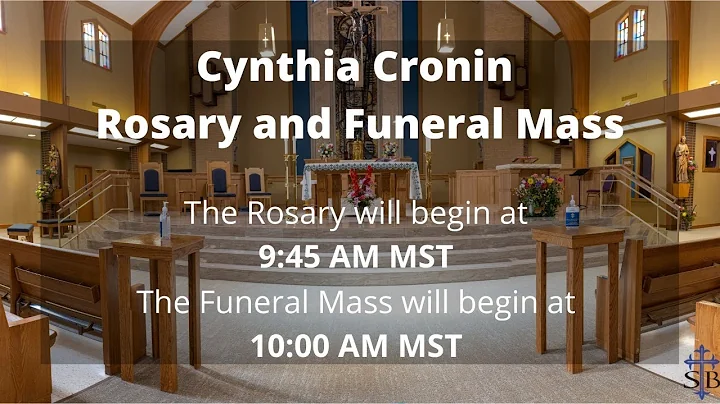 Cynthia Cronin
Rosary and Funeral Mass

The Rosary will begin at
9:45 AM MST
The Funeral Mass will begin at
10:00 AM MST

SB